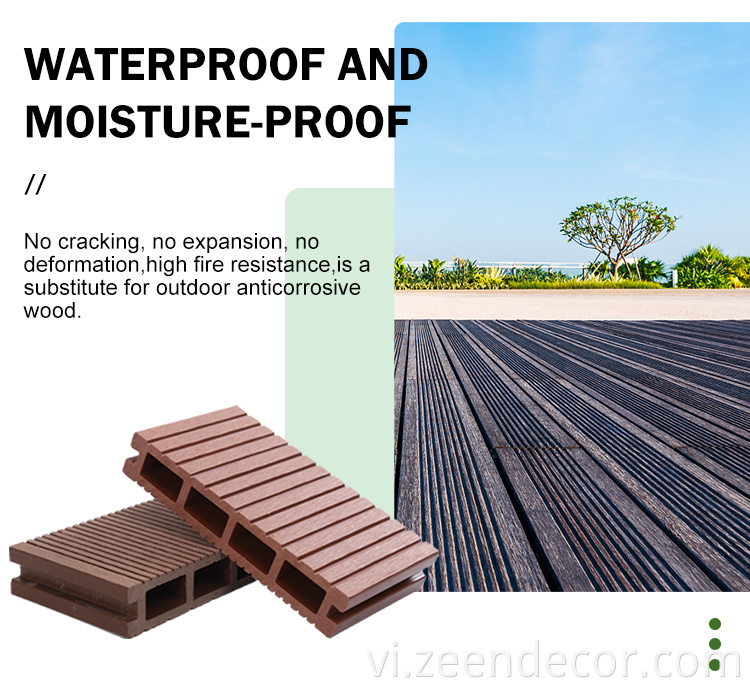 WATERPROOF AND MOISTURE-PROOF

//

No cracking, no expansion, no deformation,high fire resistance,is a substitute for outdoor anticorrosive wood.

vi.zeendecor.com